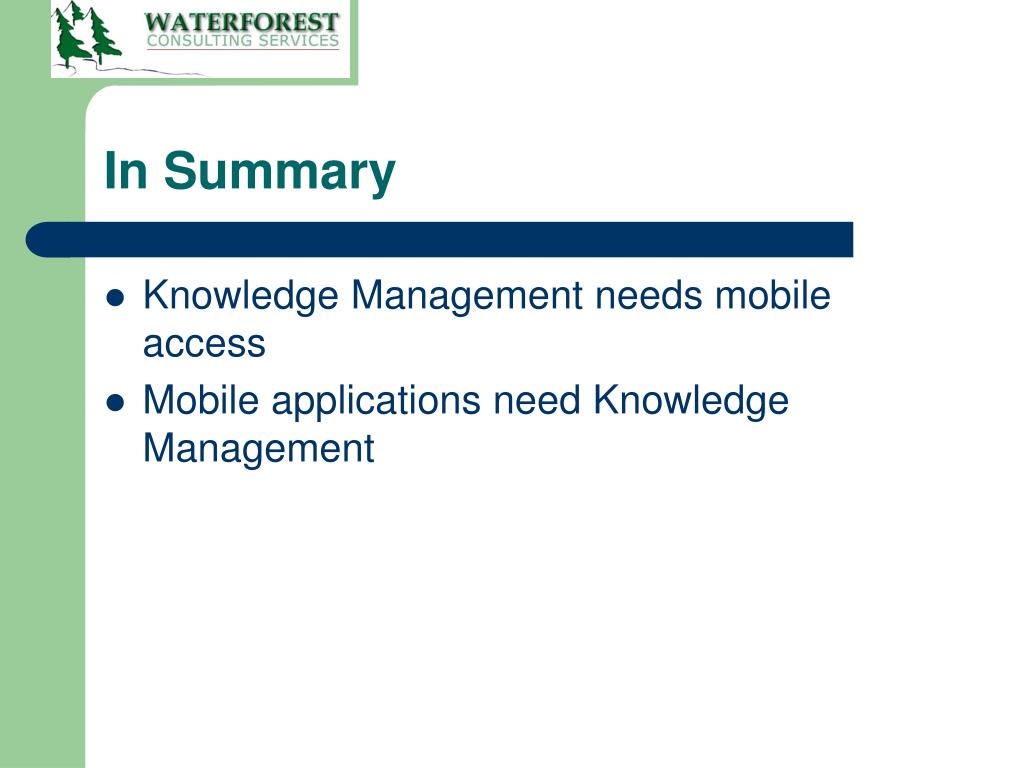 WATERFOREST
CONSULTING SERVICES

In Summary

- Knowledge Management needs mobile access
- Mobile applications need Knowledge Management